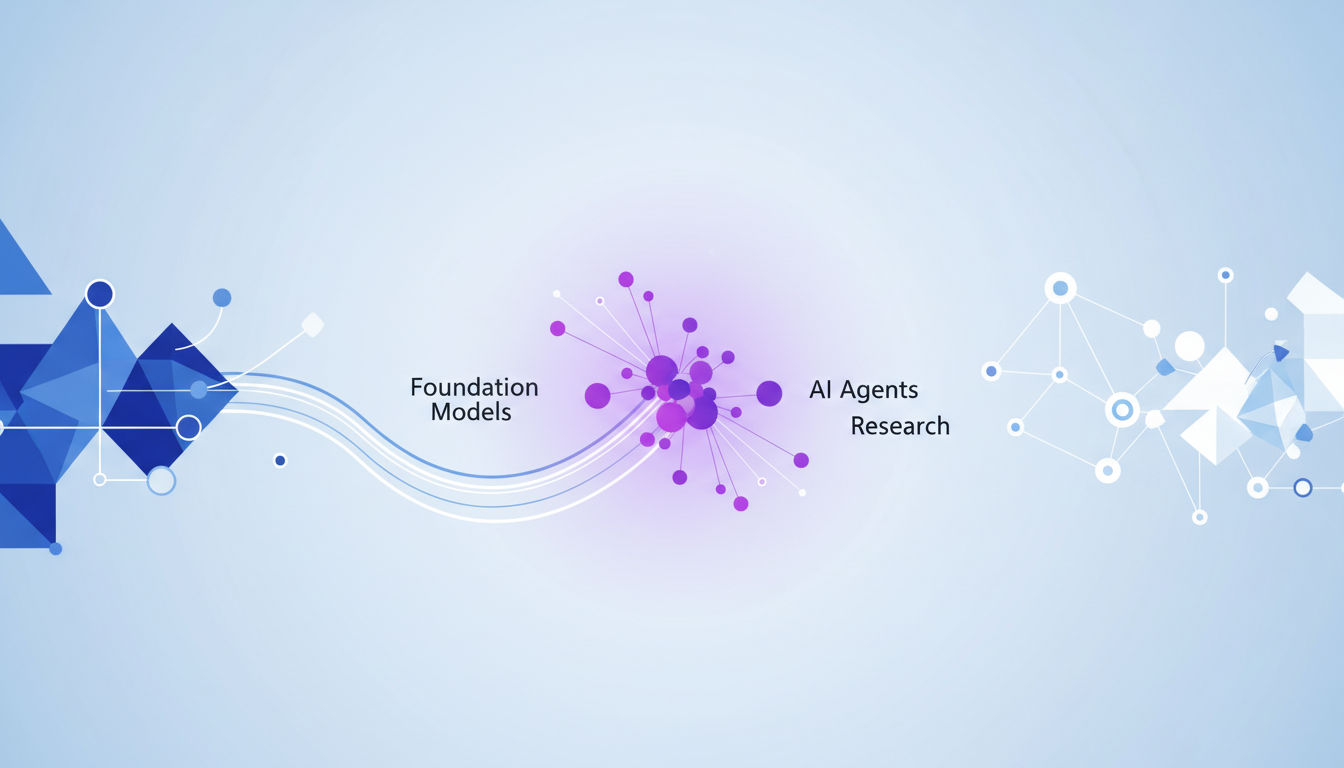 Foundation Models

AI Agents Research